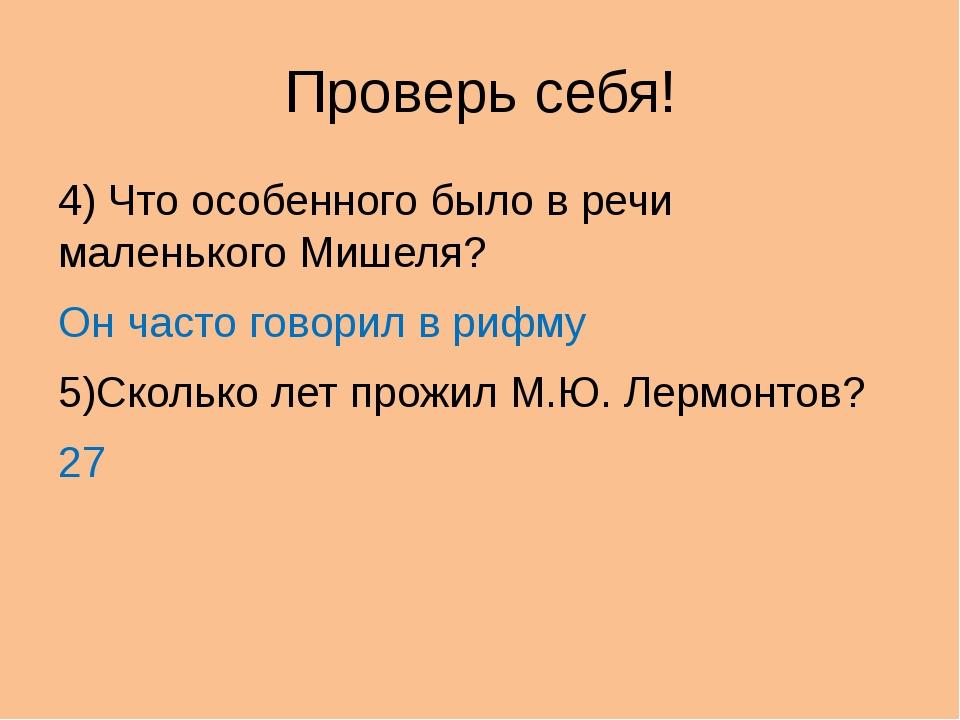 Проверь себя!

4) Что особенного было в речи маленького Мишеля?

Он часто говорил в рифму

5)Сколько лет прожил М.Ю. Лермонтов?

27